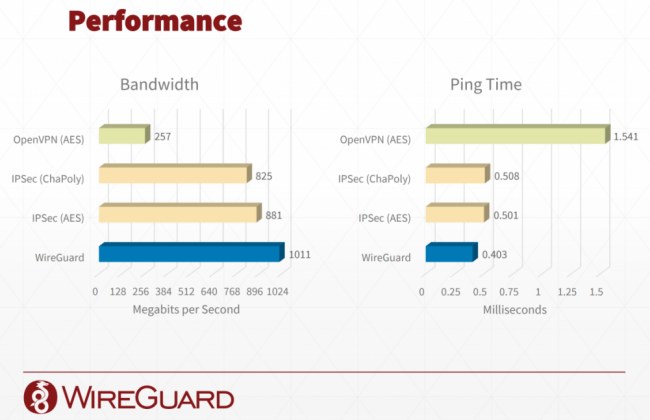 Performance

Bandwidth

OpenVPN (AES) 257
IPSec (ChaPoly) 825
IPSec (AES) 881
WireGuard 1011

0 128 256 384 512 640 768 896 1024
Megabits per Second

Ping Time

OpenVPN (AES) 1.541
IPSec (ChaPoly) 0.508
IPSec (AES) 0.501
WireGuard 0.403

0 0.25 0.5 0.75 1 1.25 1.5
Milliseconds

WIREGUARD